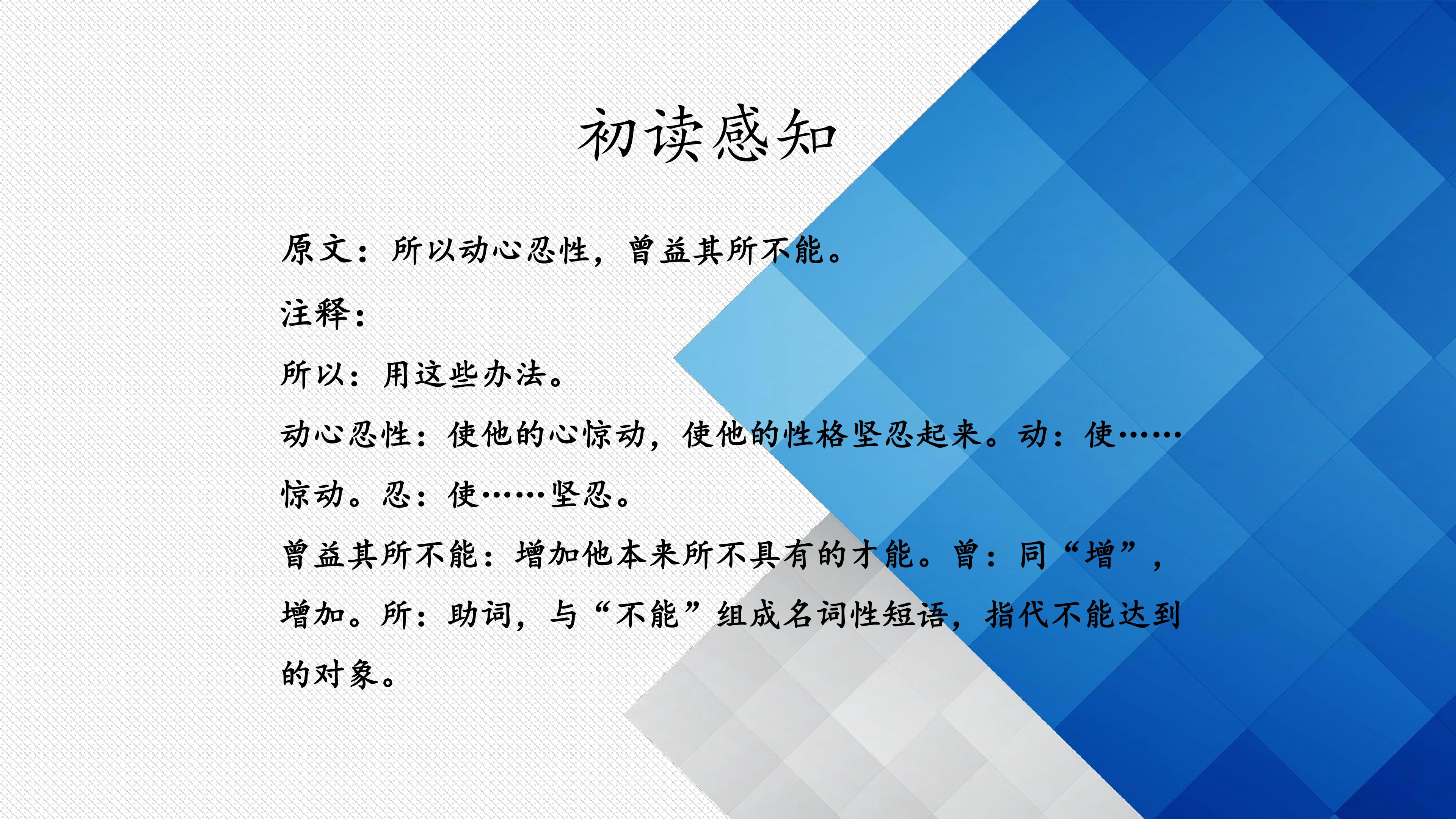 初读感知

原文：所以动心忍性，曾益其所不能。

注释：

所以：用这些办法。

动心忍性：使他的心惊动，使他的性格坚忍起来。动：使……惊动。忍：使……坚忍。

曾益其所不能：增加他本来所不具有的才能。曾：同“增”，增加。所：助词，与“不能”组成名词性短语，指代不能达到的对象。